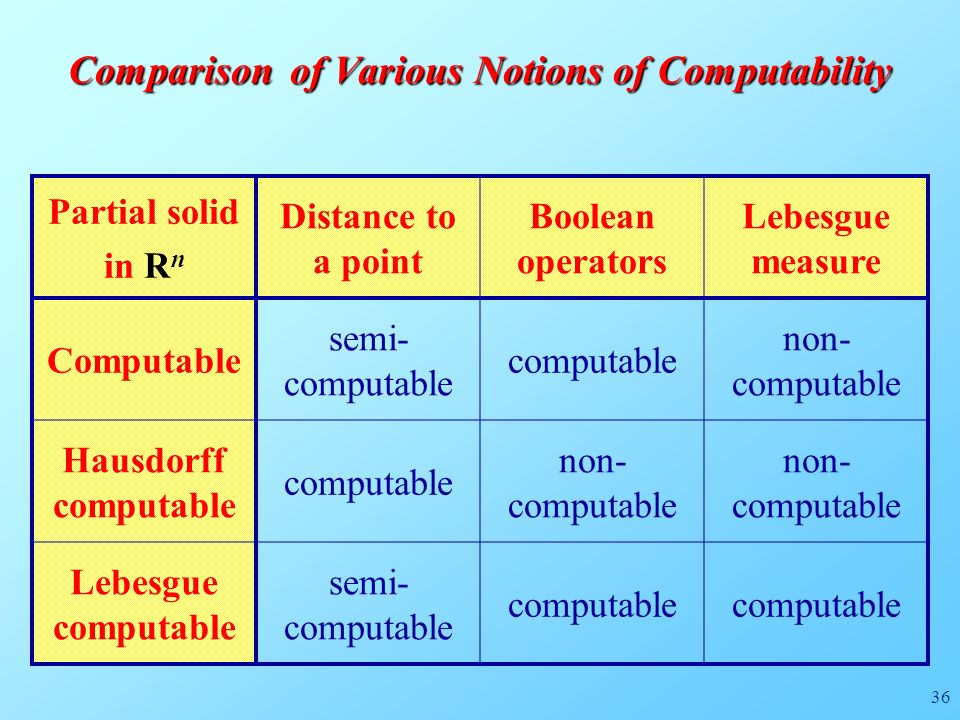 Comparison of Various Notions of Computability

| Partial solid in $\mathbf{R}^n$ | Distance to a point | Boolean operators | Lebesgue measure |
|---|---|---|---|
| Computable | semi-computable | computable | non-computable |
| Hausdorff computable | computable | non-computable | non-computable |
| Lebesgue computable | semi-computable | computable | computable |

36